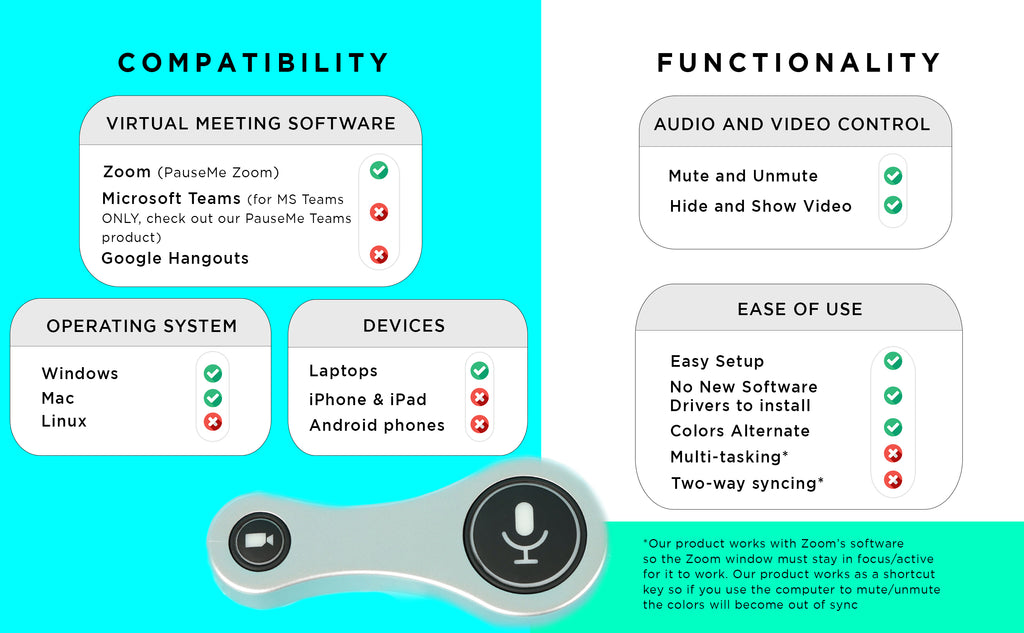 COMPATIBILITY

VIRTUAL MEETING SOFTWARE

Zoom (PauseMe Zoom)
Microsoft Teams (for MS Teams ONLY, check out our PauseMe Teams product)
Google Hangouts

OPERATING SYSTEM

Windows
Mac
Linux

DEVICES

Laptops
iPhone & iPad
Android phones

FUNCTIONALITY

AUDIO AND VIDEO CONTROL

Mute and Unmute
Hide and Show Video

EASE OF USE

Easy Setup
No New Software Drivers to install
Colors Alternate
Multi-tasking*
Two-way syncing*

*Our product works with Zoom's software so the Zoom window must stay in focus/active for it to work. Our product works as a shortcut key so if you use the computer to mute/unmute the colors will become out of sync